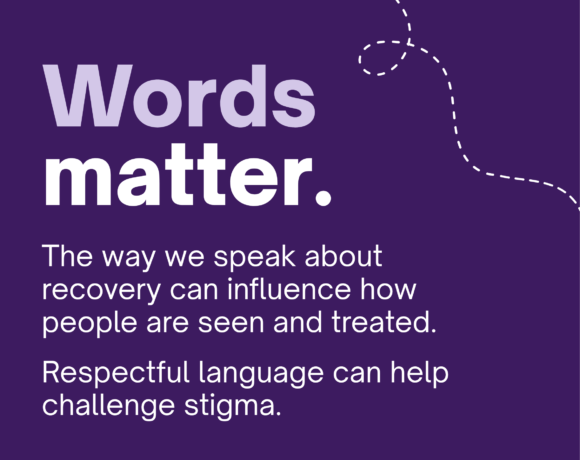 Words matter.

The way we speak about recovery can influence how people are seen and treated.

Respectful language can help challenge stigma.